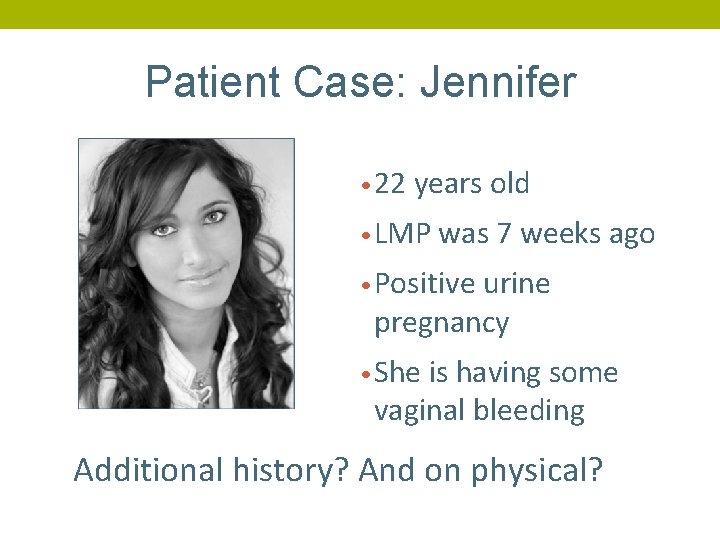 Patient Case: Jennifer

• 22 years old
• LMP was 7 weeks ago
• Positive urine pregnancy
• She is having some vaginal bleeding

Additional history? And on physical?